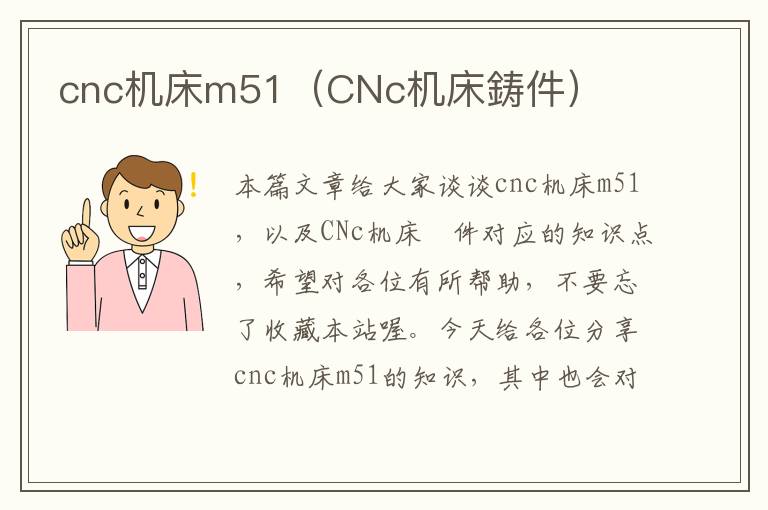 cnc机床m51（CNc机床鋳件）

本篇文章给大家谈谈cnc机床m51，以及CNc机床 件对应的知识点，希望对各位有所帮助，不要忘了收藏本站喔。今天给各位分享cnc机床m51的知识，其中也会对